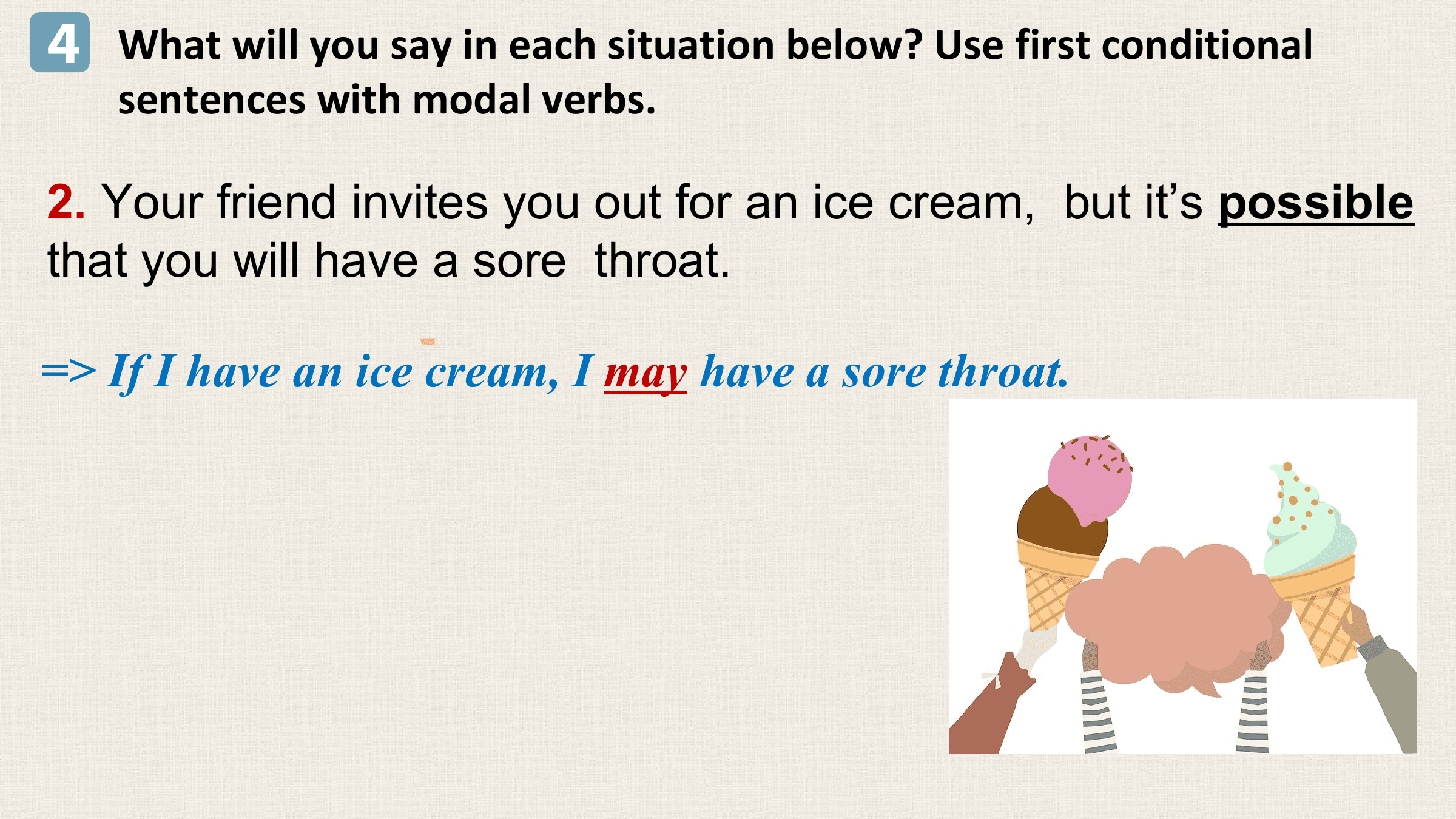 4 What will you say in each situation below? Use first conditional sentences with modal verbs.

2. Your friend invites you out for an ice cream, but it's possible that you will have a sore throat.

=> If I have an ice cream, I may have a sore throat.